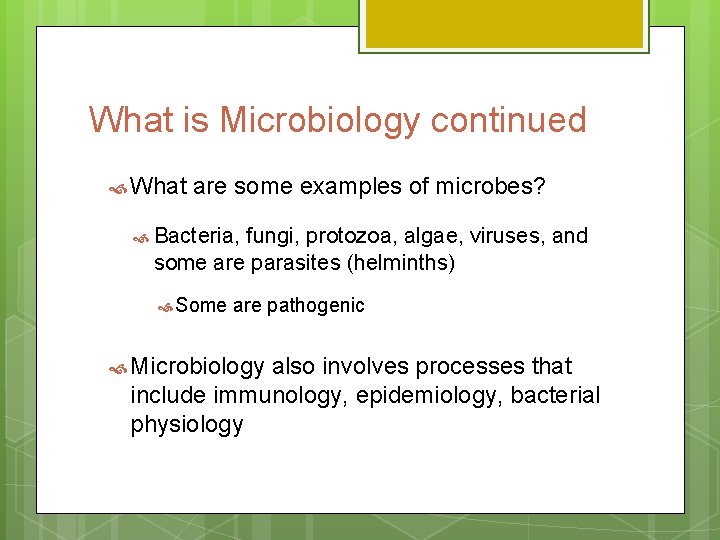 What is Microbiology continued

What are some examples of microbes?

Bacteria, fungi, protozoa, algae, viruses, and some are parasites (helminths)

Some are pathogenic

Microbiology also involves processes that include immunology, epidemiology, bacterial physiology